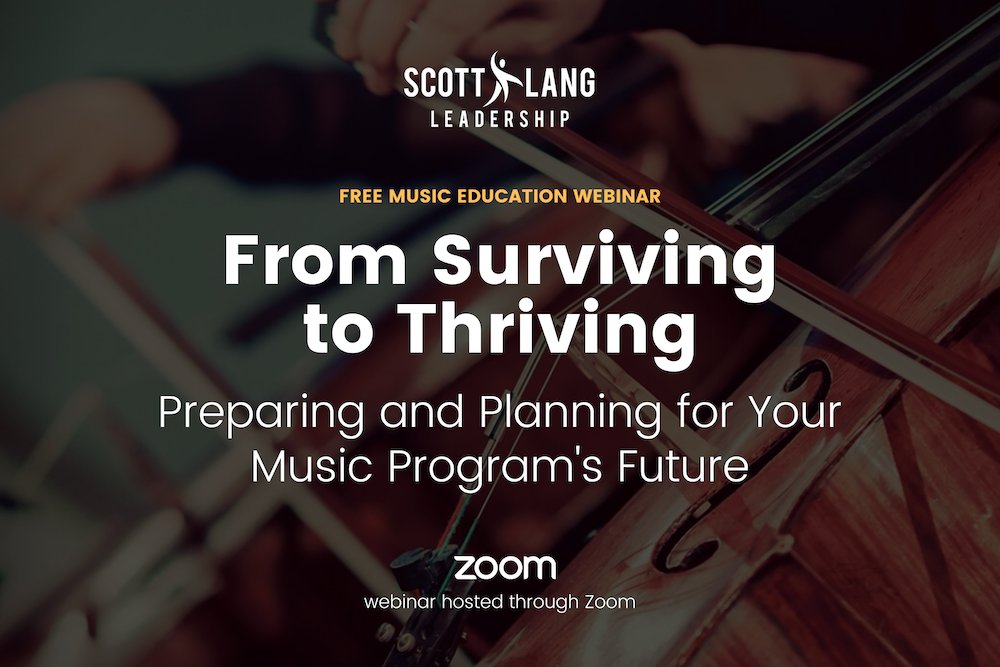 SCOTT LANG
LEADERSHIP

FREE MUSIC EDUCATION WEBINAR

From Surviving to Thriving

Preparing and Planning for Your Music Program's Future

zoom
webinar hosted through Zoom